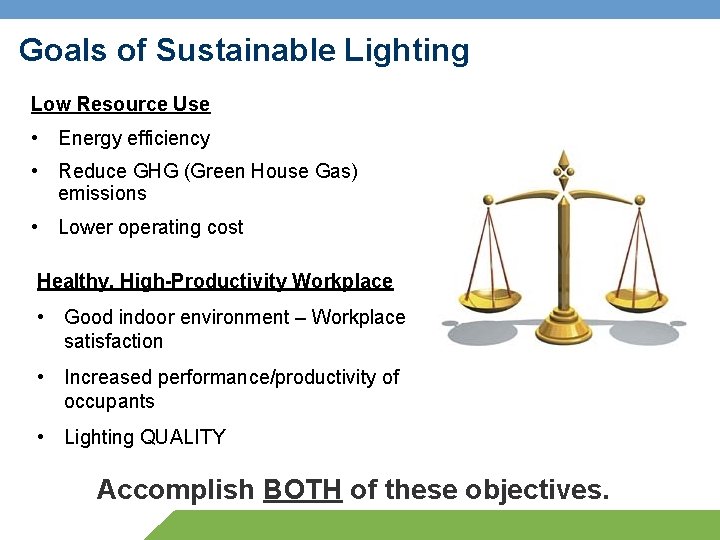 Goals of Sustainable Lighting

Low Resource Use

• Energy efficiency
• Reduce GHG (Green House Gas) emissions
• Lower operating cost

Healthy, High-Productivity Workplace

• Good indoor environment – Workplace satisfaction
• Increased performance/productivity of occupants
• Lighting QUALITY

Accomplish BOTH of these objectives.